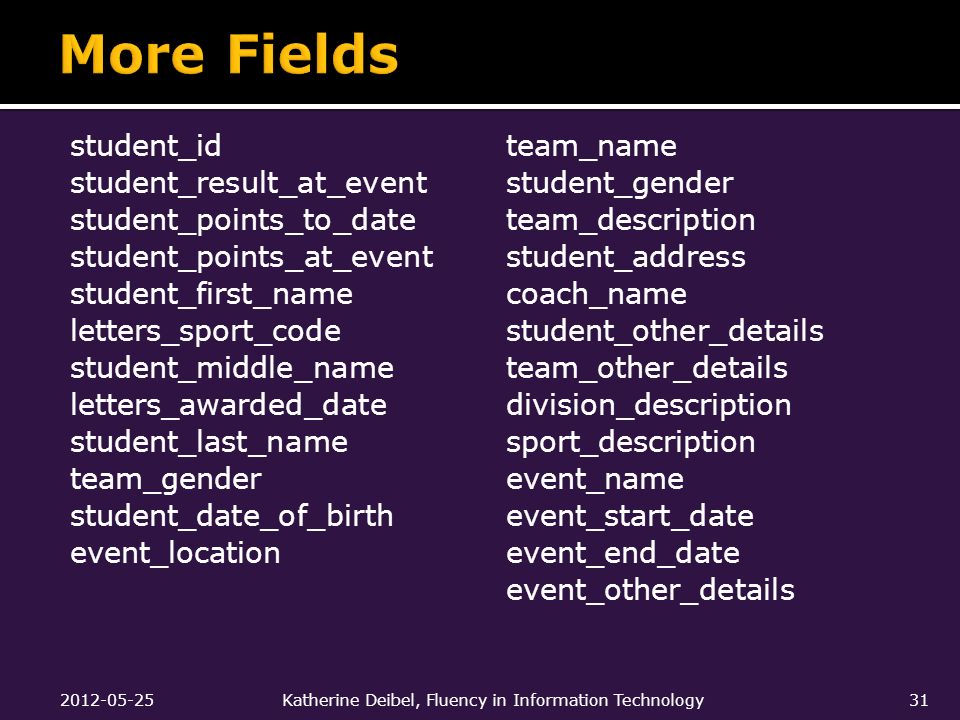 More Fields

student_id
student_result_at_event
student_points_to_date
student_points_at_event
student_first_name
letters_sport_code
student_middle_name
letters_awarded_date
student_last_name
team_gender
student_date_of_birth
event_location

team_name
student_gender
team_description
student_address
coach_name
student_other_details
team_other_details
division_description
sport_description
event_name
event_start_date
event_end_date
event_other_details

2012-05-25 Katherine Deibel, Fluency in Information Technology 31